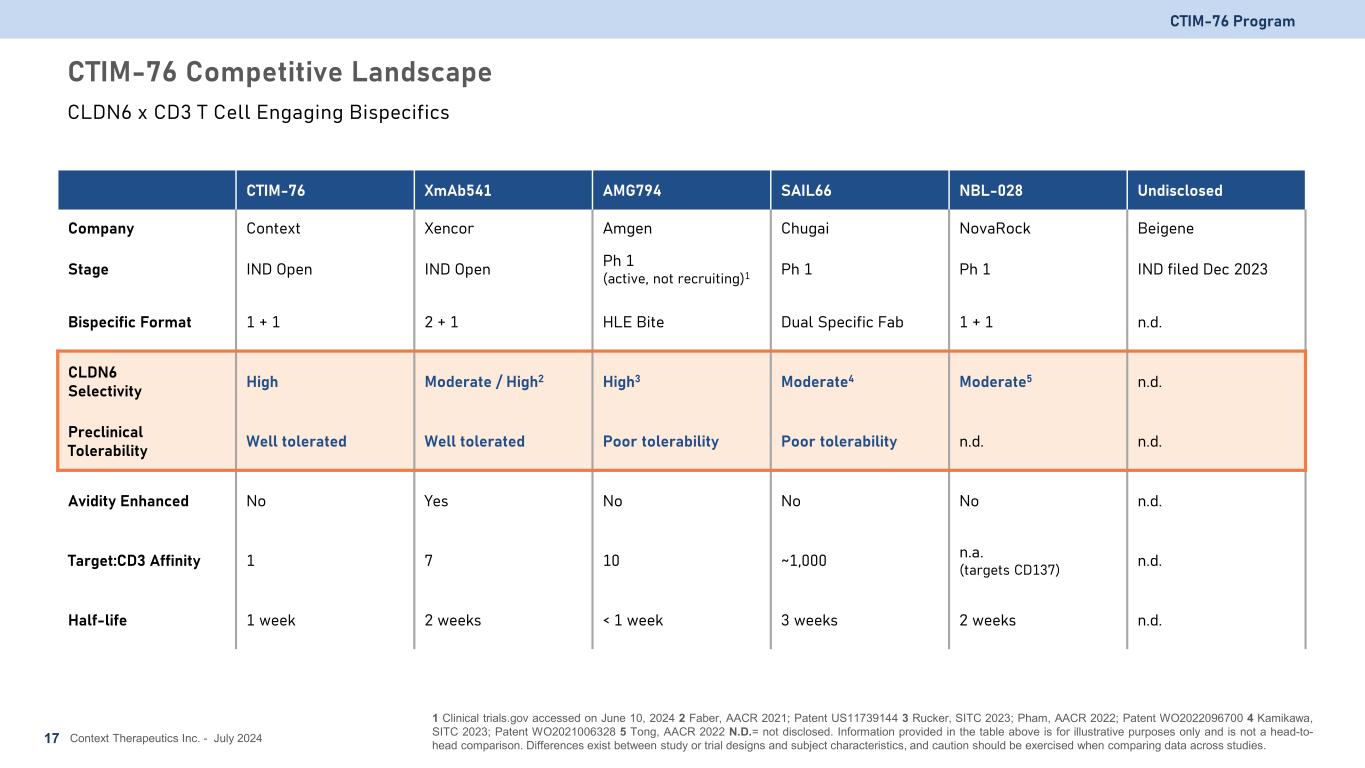 CTIM-76 Program

CTIM-76 Competitive Landscape

CLDN6 x CD3 T Cell Engaging Bispecifics

| | CTIM-76 | XmAb541 | AMG794 | SAIL66 | NBL-028 | Undisclosed |
|---|---|---|---|---|---|---|
| Company | Context | Xencor | Amgen | Chugai | NovaRock | Beigene |
| Stage | IND Open | IND Open | Ph 1 (active, not recruiting)$^1$ | Ph 1 | Ph 1 | IND filed Dec 2023 |
| Bispecific Format | 1 + 1 | 2 + 1 | HLE Bite | Dual Specific Fab | 1 + 1 | n.d. |
| CLDN6 Selectivity | High | Moderate / High$^2$ | High$^3$ | Moderate$^4$ | Moderate$^5$ | n.d. |
| Preclinical Tolerability | Well tolerated | Well tolerated | Poor tolerability | Poor tolerability | n.d. | n.d. |
| Avidity Enhanced | No | Yes | No | No | No | n.d. |
| Target:CD3 Affinity | 1 | 7 | 10 | ~1,000 | n.a. (targets CD137) | n.d. |
| Half-life | 1 week | 2 weeks | < 1 week | 3 weeks | 2 weeks | n.d. |

17 Context Therapeutics Inc. - July 2024

1 Clinical trials.gov accessed on June 10, 2024 2 Faber, AACR 2021; Patent US11739144 3 Rucker, SITC 2023; Pham, AACR 2022; Patent WO2022096700 4 Kamikawa, SITC 2023; Patent WO2021006328 5 Tong, AACR 2022 N.D.= not disclosed. Information provided in the table above is for illustrative purposes only and is not a head-to-head comparison. Differences exist between study or trial designs and subject characteristics, and caution should be exercised when comparing data across studies.